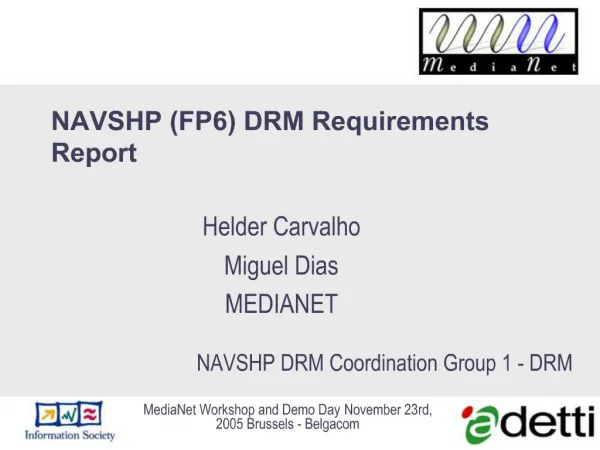 MediaNet

NAVSHP (FP6) DRM Requirements Report

Helder Carvalho
Miguel Dias
MEDIANET

NAVSHP DRM Coordination Group 1 - DRM

Information Society

MediaNet Workshop and Demo Day November 23rd, 2005 Brussels - Belgacom

adetti